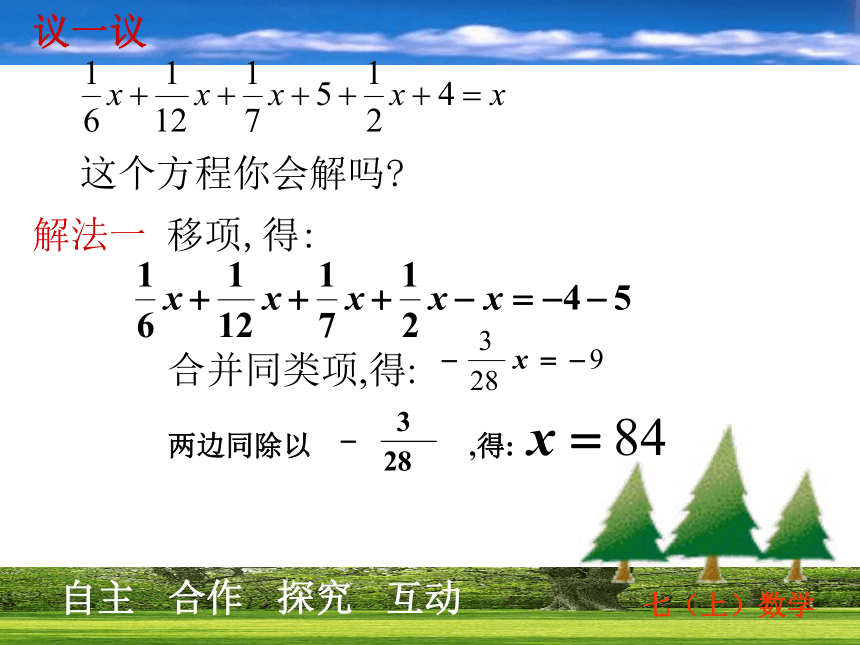 议一议

$\frac{1}{6}x+\frac{1}{12}x+\frac{1}{7}x+5+\frac{1}{2}x+4=x$

这个方程你会解吗?

解法一 移项, 得:

$\frac{1}{6}x+\frac{1}{12}x+\frac{1}{7}x+\frac{1}{2}x-x=-4-5$

合并同类项,得: $-\frac{3}{28}x=-9$

两边同除以 $-\frac{3}{28}$ ,得: $x=84$

自主 合作 探究 互动

七（上）数学